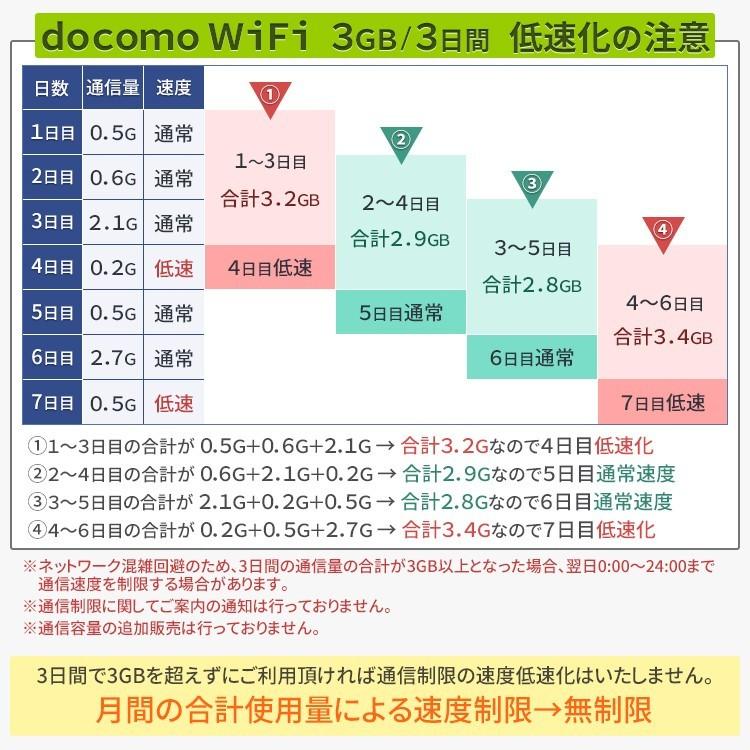 docomo WiFi 3GB/3日間 低速化の注意

| 日数 | 通信量 | 速度 |
|---|---|---|
| 1日目 | 0.5G | 通常 |
| 2日目 | 0.6G | 通常 |
| 3日目 | 2.1G | 通常 |
| 4日目 | 0.2G | 低速 |
| 5日目 | 0.5G | 通常 |
| 6日目 | 2.7G | 通常 |
| 7日目 | 0.5G | 低速 |

①
1~3日目
合計3.2GB
4日目低速

②
2~4日目
合計2.9GB
5日目通常

③
3~5日目
合計2.8GB
6日目通常

④
4~6日目
合計3.4GB
7日目低速

①1~3日目の合計が 0.5G+0.6G+2.1G → 合計3.2Gなので4日目低速化
②2~4日目の合計が 0.6G+2.1G+0.2G → 合計2.9Gなので5日目通常速度
③3~5日目の合計が 2.1G+0.2G+0.5G → 合計2.8Gなので6日目通常速度
④4~6日目の合計が 0.2G+0.5G+2.7G → 合計3.4Gなので7日目低速化

※ネットワーク混雑回避のため、3日間の通信量の合計が3GB以上となった場合、翌日0:00~24:00まで通信速度を制限する場合があります。
※通信制限に関してご案内の通知は行っておりません。
※通信容量の追加販売は行っておりません。

3日間で3GBを超えずにご利用頂ければ通信制限の速度低速化はいたしません。
月間の合計使用量による速度制限→無制限